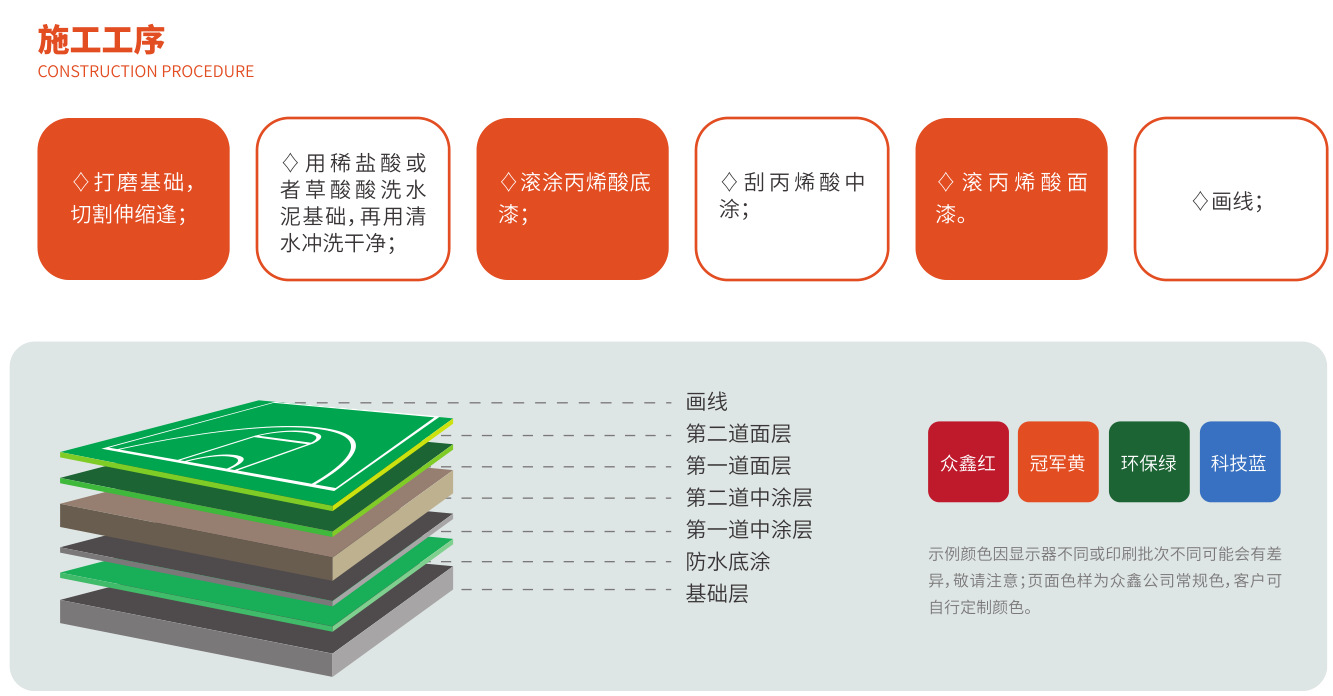 施工工序
CONSTRUCTION PROCEDURE

◇打磨基础，切割伸缩逢；

◇用稀盐酸或者草酸酸洗水泥基础，再用清水冲洗干净；

◇滚涂丙烯酸底漆；

◇刮丙烯酸中涂；

◇滚丙烯酸面漆。

◇画线；

画线
第二道面层
第一道面层
第二道中涂层
第一道中涂层
防水底涂
基础层

众鑫红
冠军黄
环保绿
科技蓝

示例颜色因显示器不同或印刷批次不同可能会有差异，敬请注意；页面色样为众鑫公司常规色，客户可自行定制颜色。